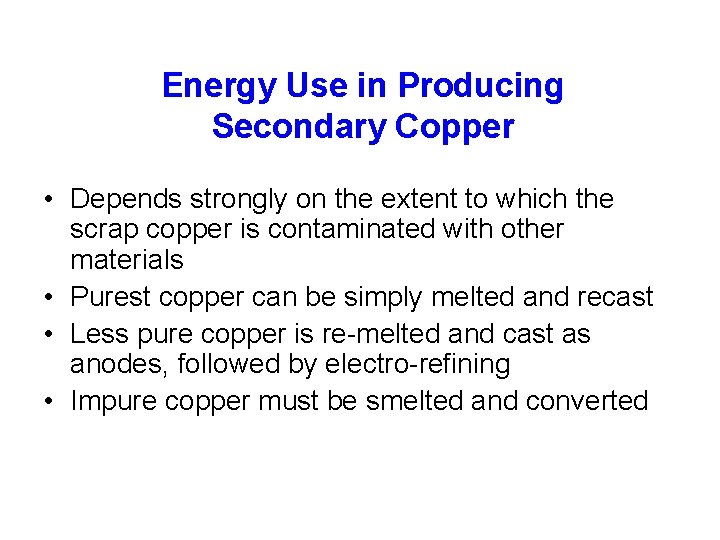 Energy Use in Producing Secondary Copper

• Depends strongly on the extent to which the scrap copper is contaminated with other materials
• Purest copper can be simply melted and recast
• Less pure copper is re-melted and cast as anodes, followed by electro-refining
• Impure copper must be smelted and converted